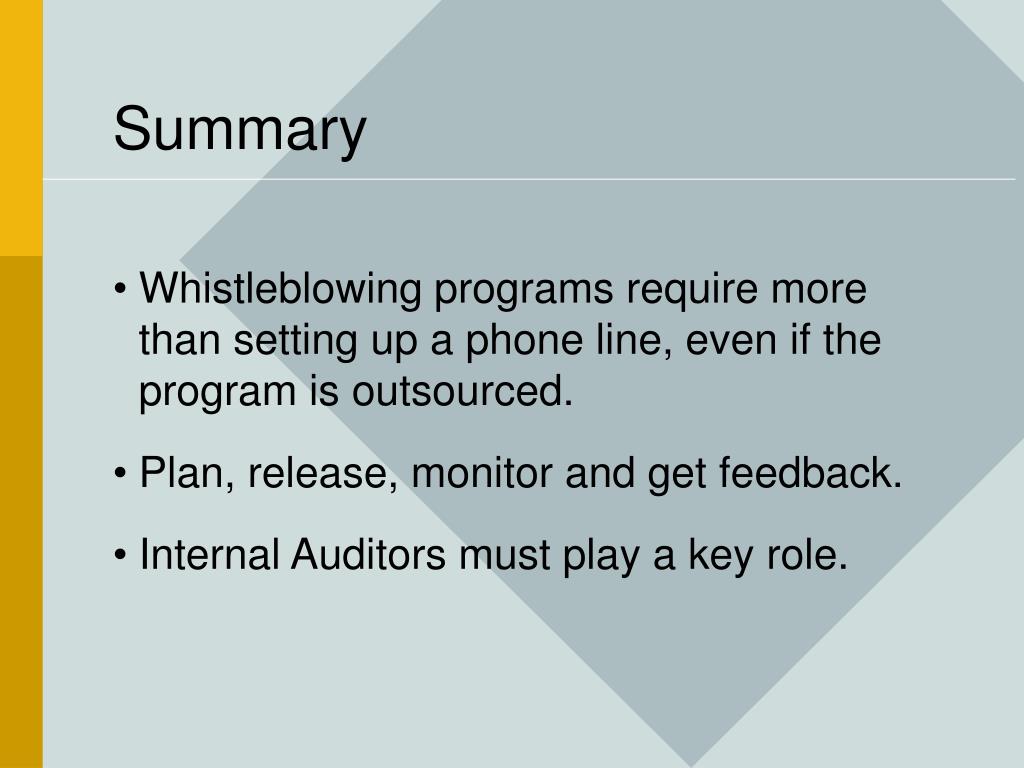 Summary

• Whistleblowing programs require more than setting up a phone line, even if the program is outsourced.

• Plan, release, monitor and get feedback.

• Internal Auditors must play a key role.